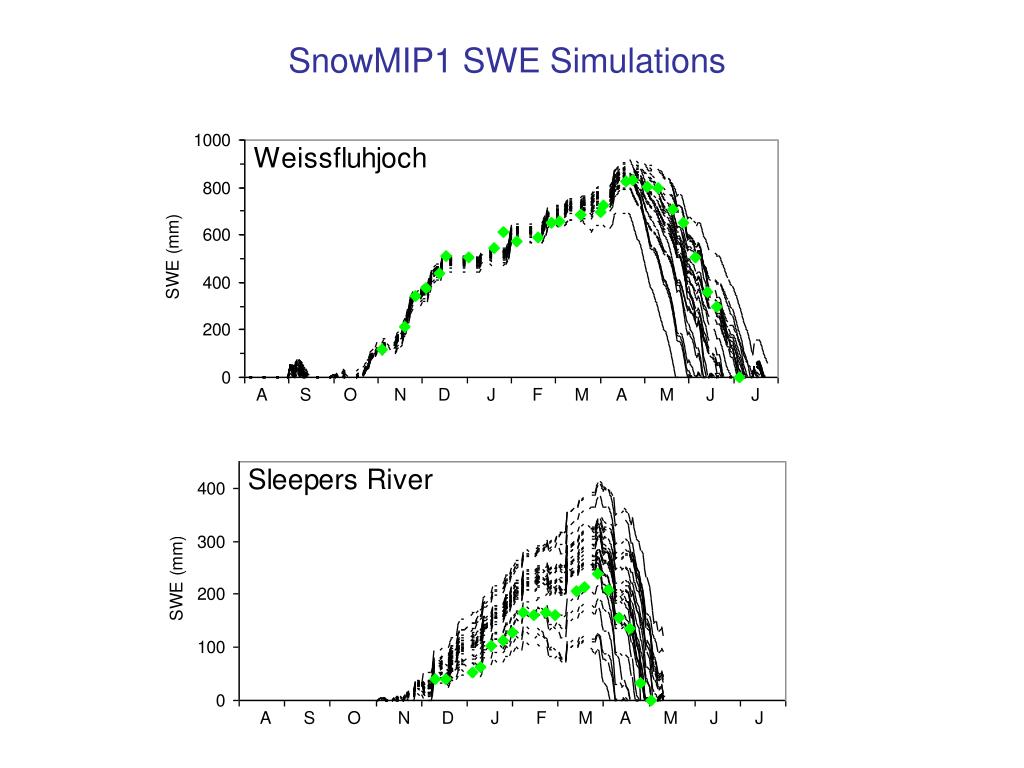 SnowMIP1 SWE Simulations

Weissfluhjoch

SWE (mm)

1000
800
600
400
200
0

A S O N D J F M A M J J

Sleepers River

SWE (mm)

400
300
200
100
0

A S O N D J F M A M J J